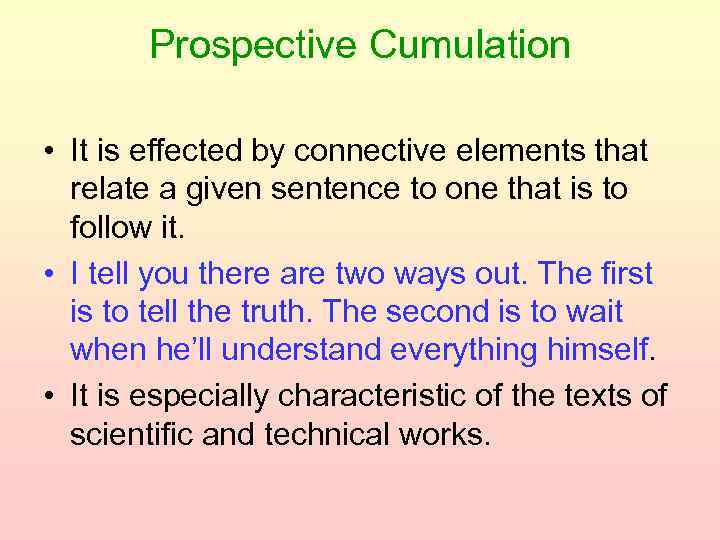 Prospective Cumulation

• It is effected by connective elements that relate a given sentence to one that is to follow it.

• I tell you there are two ways out. The first is to tell the truth. The second is to wait when he'll understand everything himself.

• It is especially characteristic of the texts of scientific and technical works.